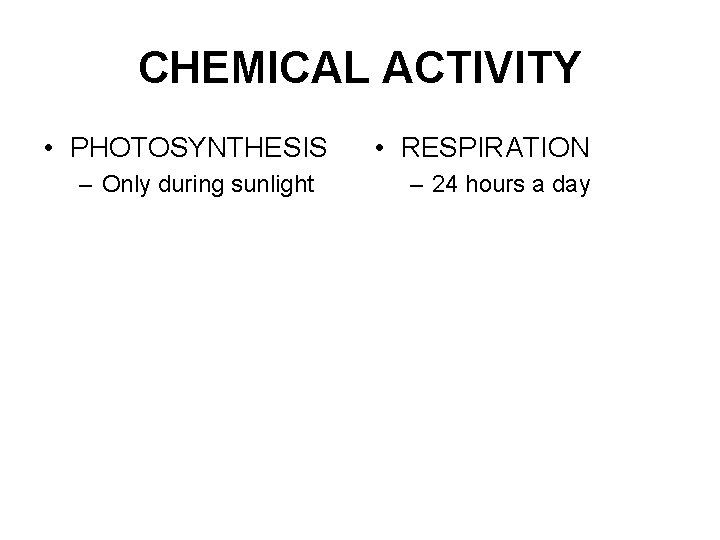 CHEMICAL ACTIVITY

• PHOTOSYNTHESIS
– Only during sunlight

• RESPIRATION
– 24 hours a day